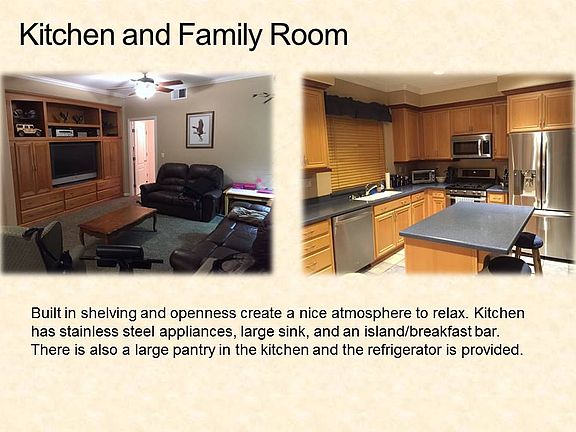 Kitchen and Family Room

Built in shelving and openness create a nice atmosphere to relax. Kitchen has stainless steel appliances, large sink, and an island/breakfast bar. There is also a large pantry in the kitchen and the refrigerator is provided.